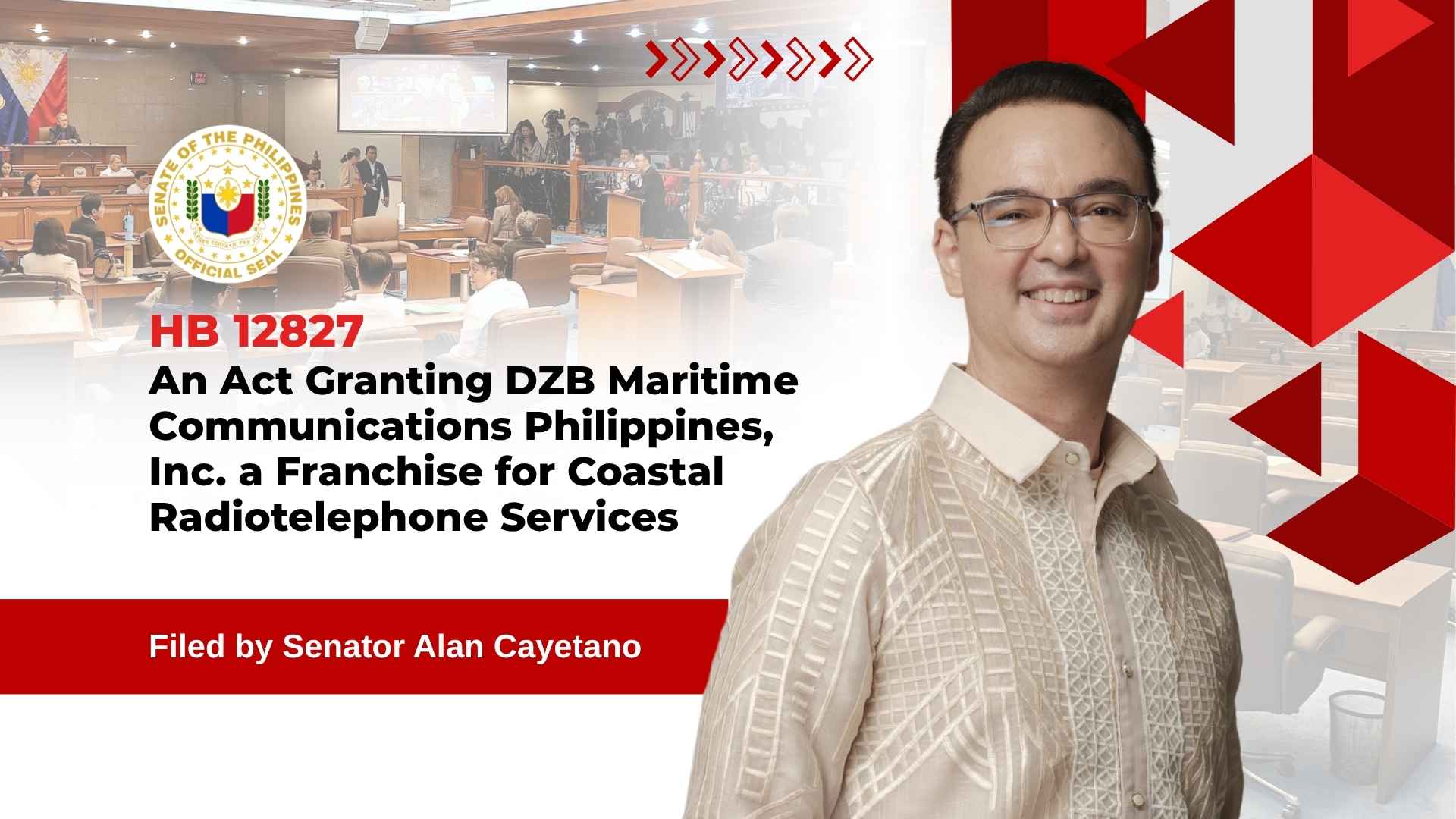 SENATE OF THE PHILIPPINES
OFFICIAL SEAL

HB 12827
An Act Granting DZB Maritime Communications Philippines, Inc. a Franchise for Coastal Radiotelephone Services

Filed by Senator Alan Cayetano